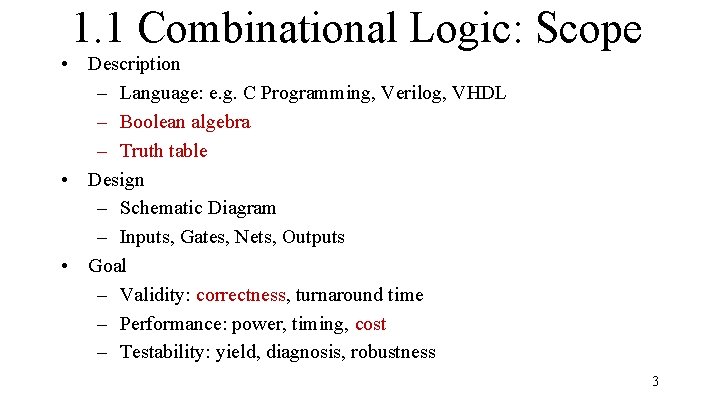 1.1 Combinational Logic: Scope

• Description
– Language: e.g. C Programming, Verilog, VHDL
– Boolean algebra
– Truth table
• Design
– Schematic Diagram
– Inputs, Gates, Nets, Outputs
• Goal
– Validity: correctness, turnaround time
– Performance: power, timing, cost
– Testability: yield, diagnosis, robustness

3